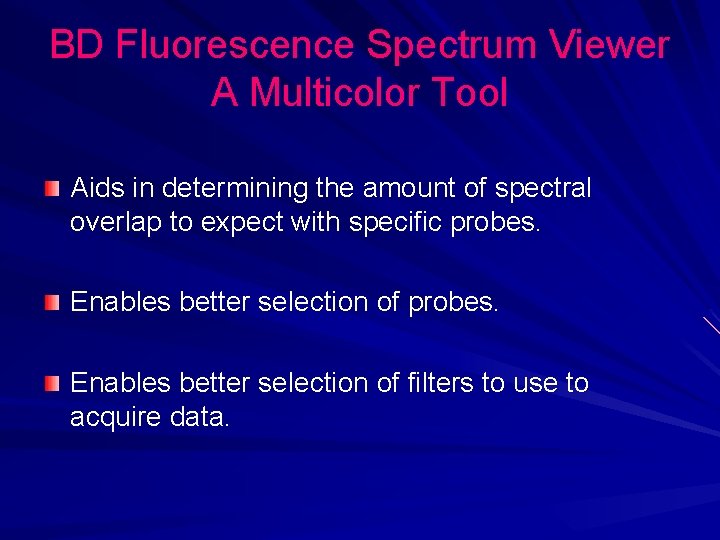 BD Fluorescence Spectrum Viewer
A Multicolor Tool

Aids in determining the amount of spectral overlap to expect with specific probes.

Enables better selection of probes.

Enables better selection of filters to use to acquire data.